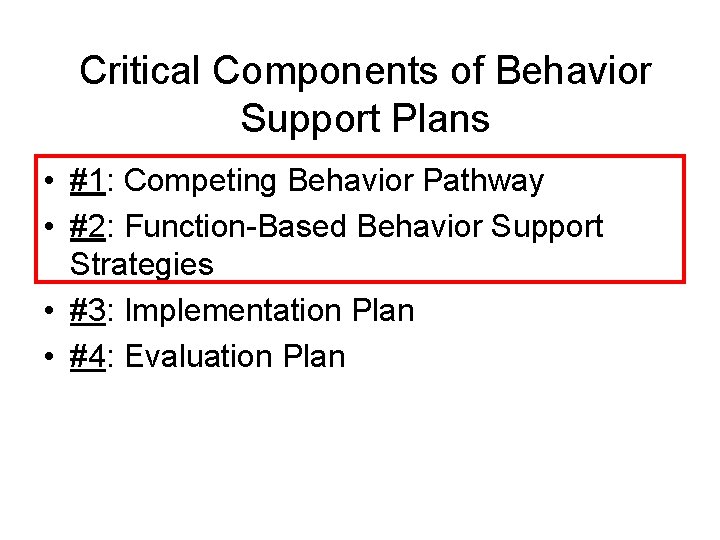 Critical Components of Behavior Support Plans

• #1: Competing Behavior Pathway
• #2: Function-Based Behavior Support Strategies
• #3: Implementation Plan
• #4: Evaluation Plan